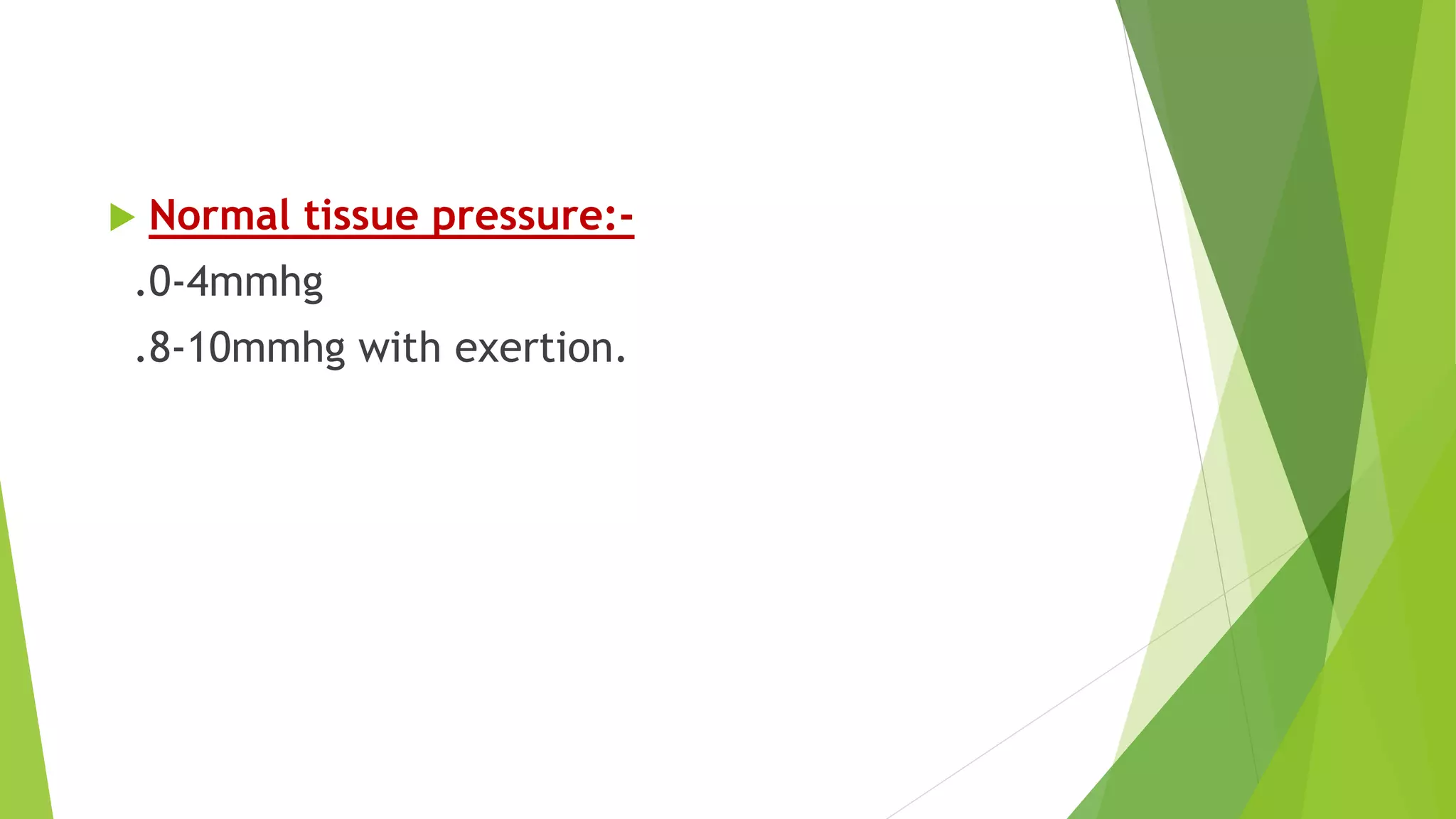 Normal tissue pressure:-

.0-4mmhg

.8-10mmhg with exertion.